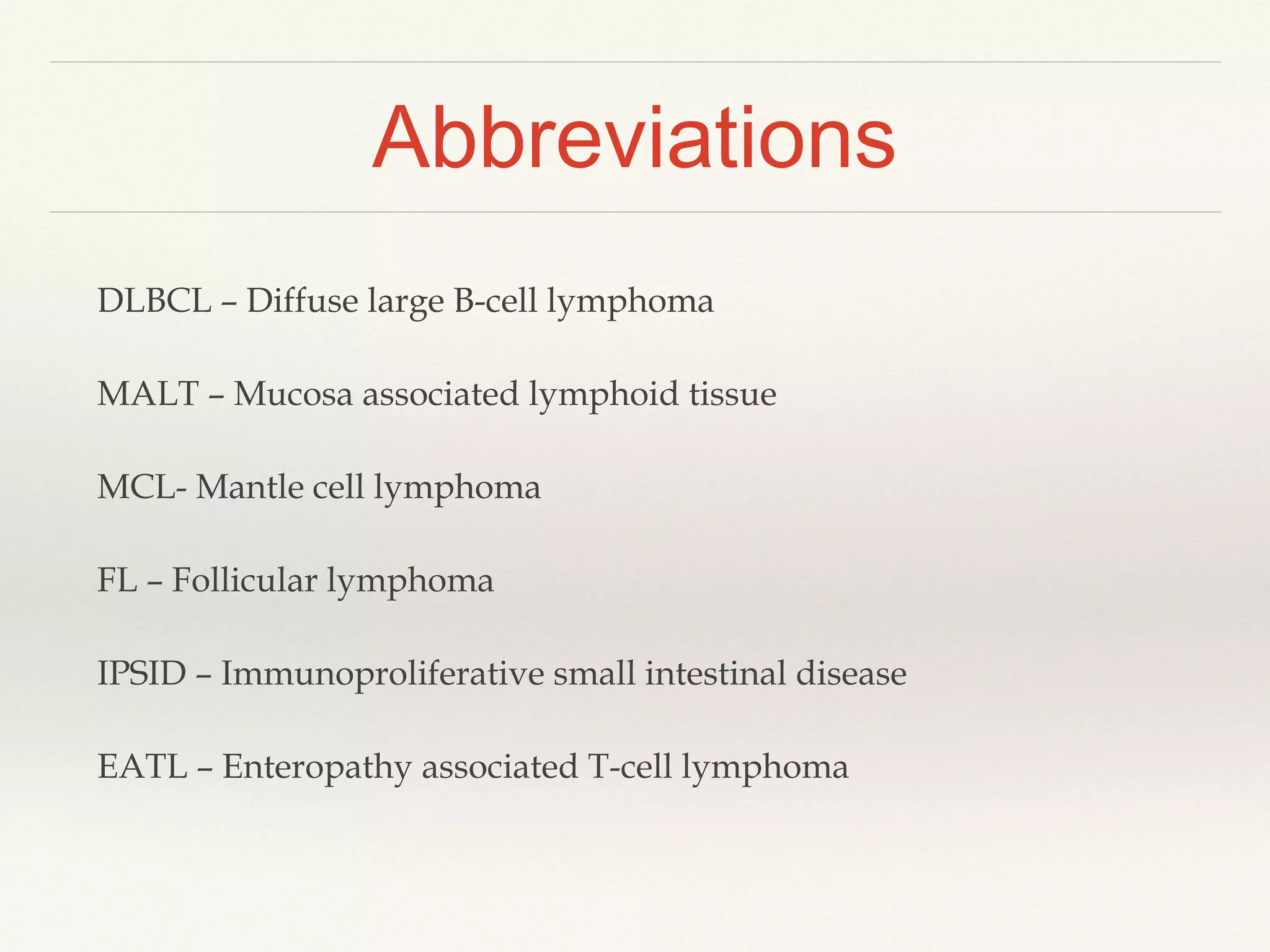 Abbreviations

DLBCL – Diffuse large B-cell lymphoma

MALT – Mucosa associated lymphoid tissue

MCL- Mantle cell lymphoma

FL – Follicular lymphoma

IPSID – Immunoproliferative small intestinal disease

EATL – Enteropathy associated T-cell lymphoma